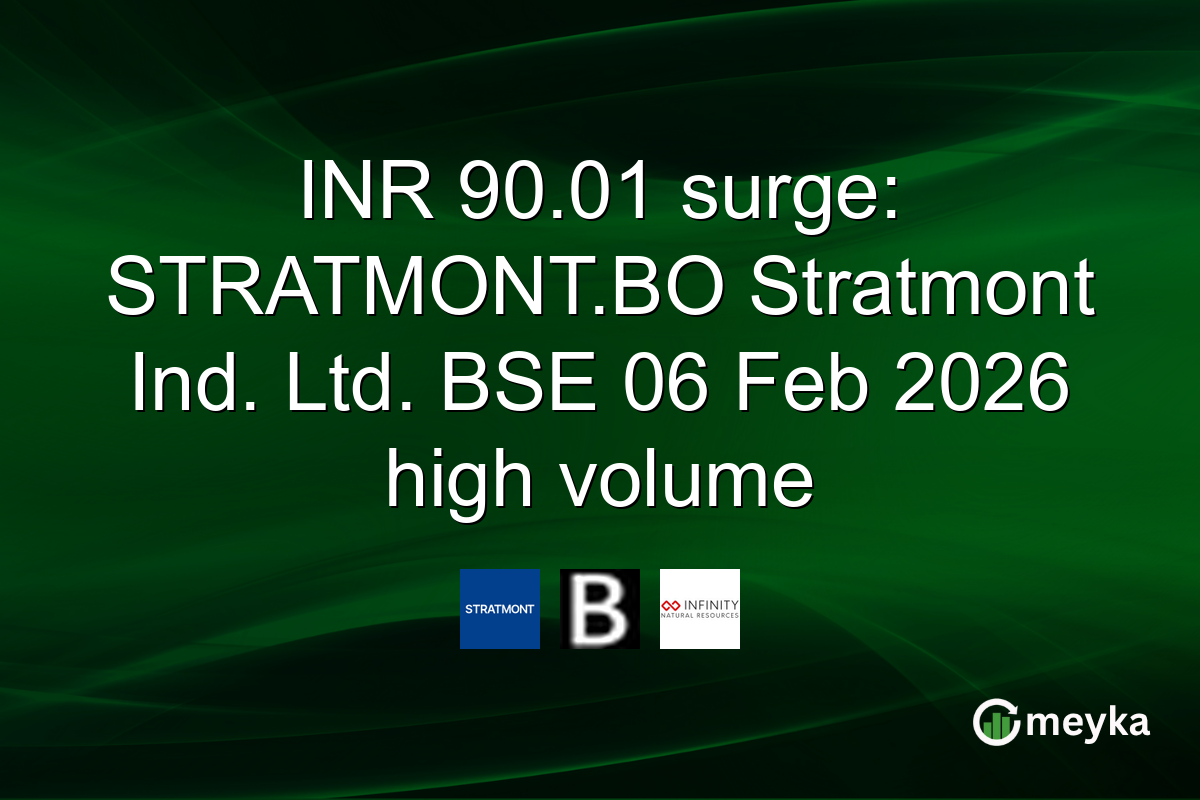 INR 90.01 surge: STRATMONT.BO Stratmont Ind. Ltd. BSE 06 Feb 2026 high volume

STRATMONT

B

INFINITY
NATURAL RESOURCES

meyka